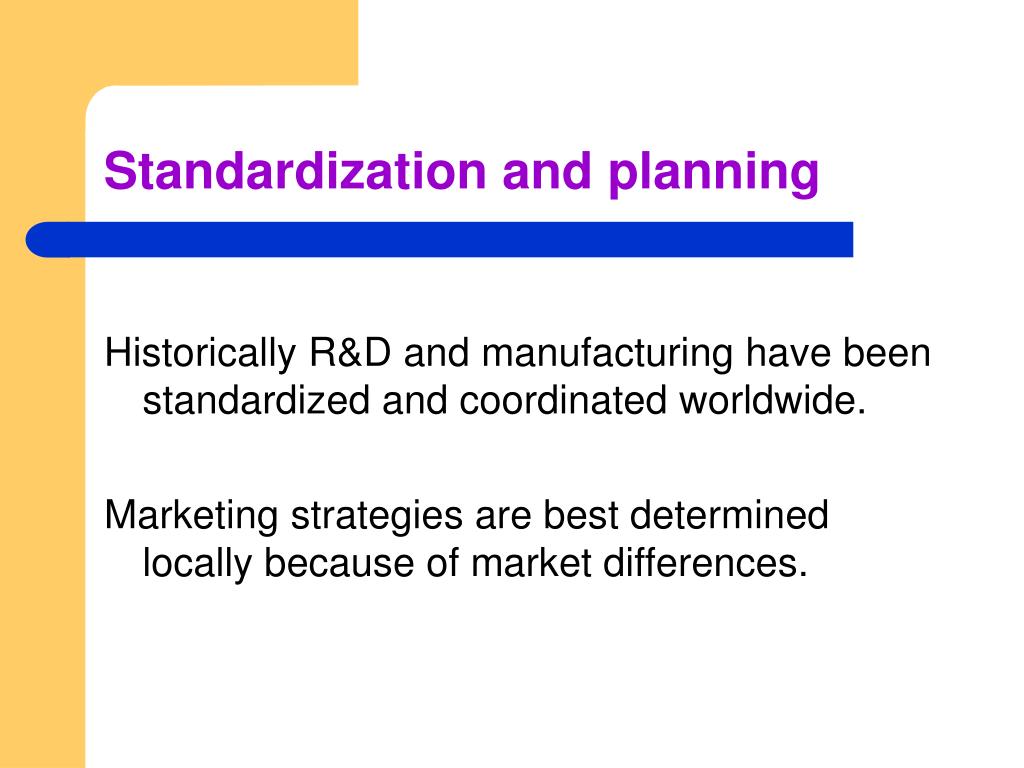 Standardization and planning

Historically R&D and manufacturing have been standardized and coordinated worldwide.

Marketing strategies are best determined locally because of market differences.